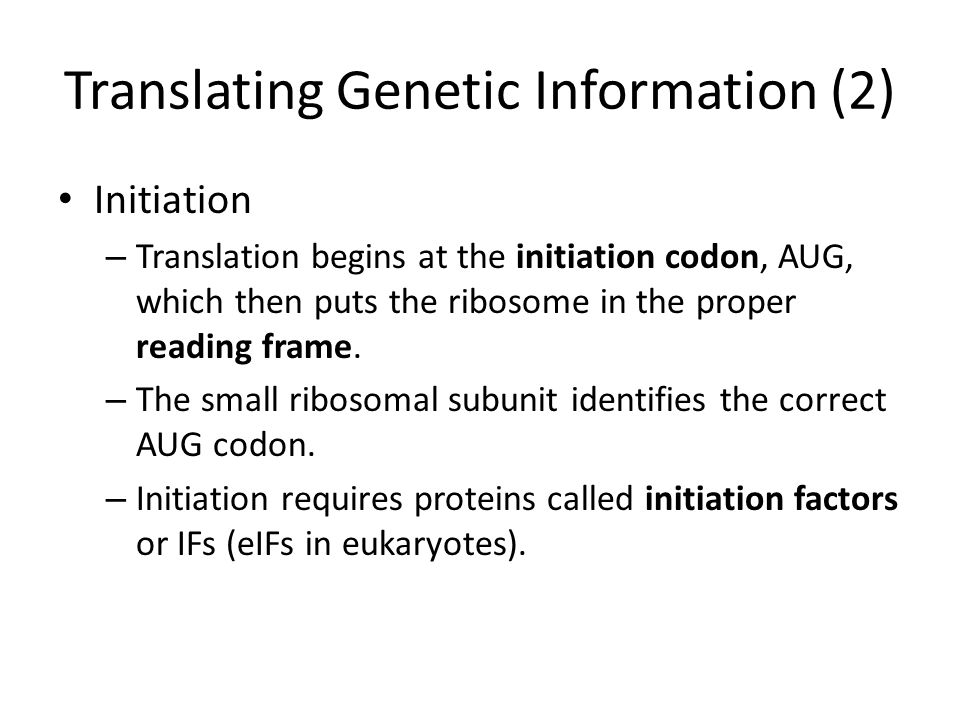 Translating Genetic Information (2)

• Initiation
– Translation begins at the initiation codon, AUG, which then puts the ribosome in the proper reading frame.
– The small ribosomal subunit identifies the correct AUG codon.
– Initiation requires proteins called initiation factors or IFs (eIFs in eukaryotes).